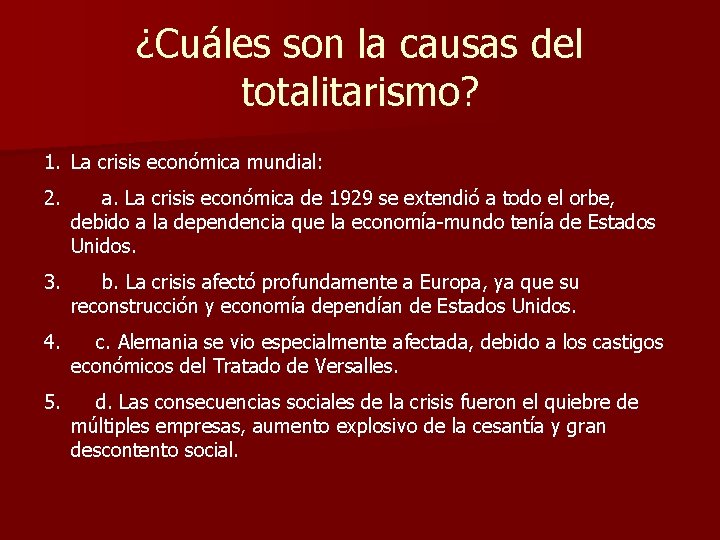 ¿Cuáles son la causas del totalitarismo?

1. La crisis económica mundial:

2. a. La crisis económica de 1929 se extendió a todo el orbe, debido a la dependencia que la economía-mundo tenía de Estados Unidos.

3. b. La crisis afectó profundamente a Europa, ya que su reconstrucción y economía dependían de Estados Unidos.

4. c. Alemania se vio especialmente afectada, debido a los castigos económicos del Tratado de Versalles.

5. d. Las consecuencias sociales de la crisis fueron el quiebre de múltiples empresas, aumento explosivo de la cesantía y gran descontento social.